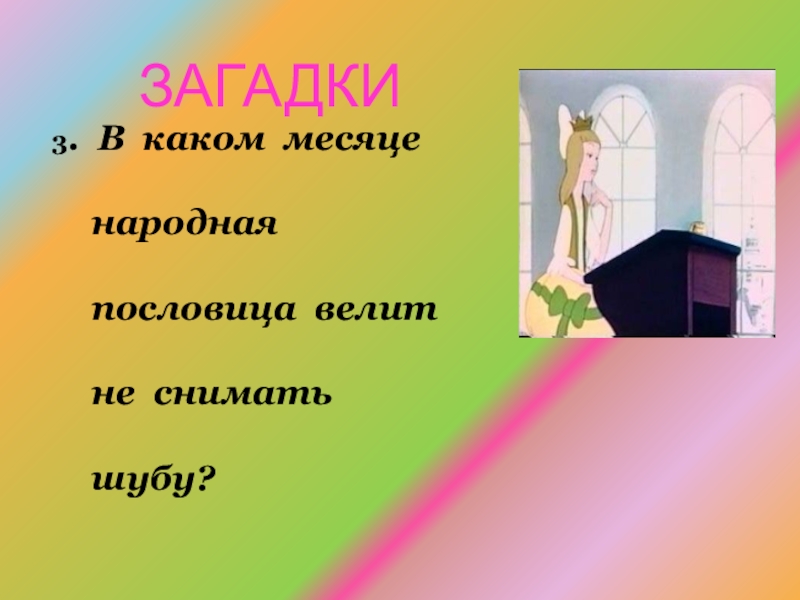 ЗАГАДКИ

3. В каком месяце народная пословица велит не снимать шубу?